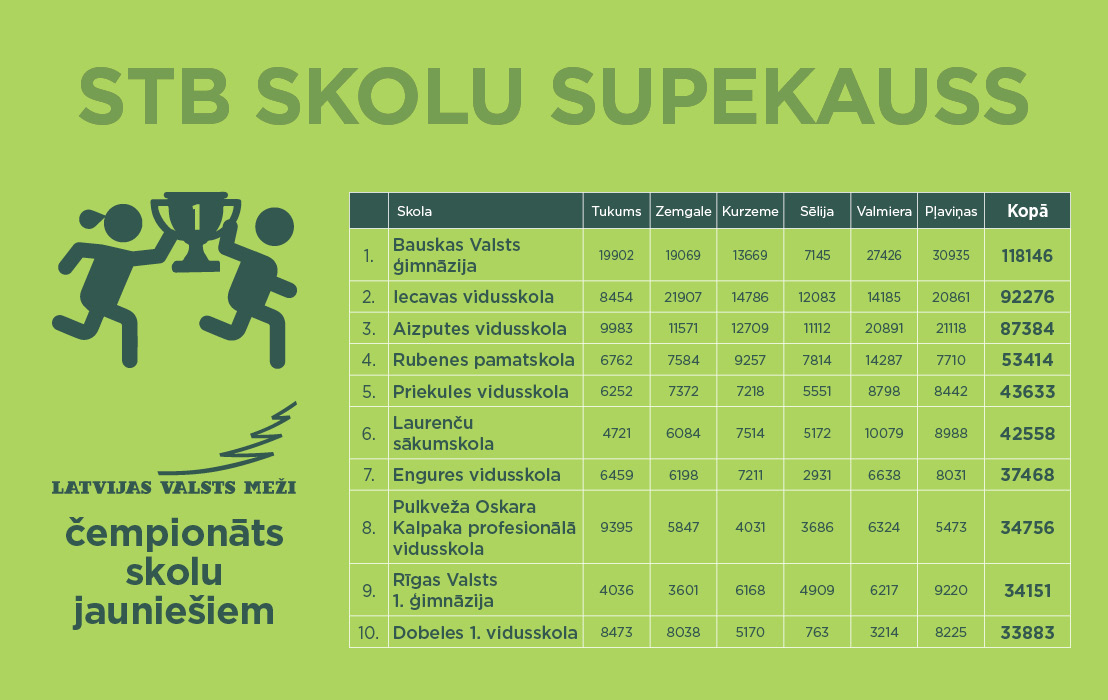 STB SKOLU SUPEKAUSS

1

LATVIJAS VALSTS MEŽI

čempionāts skolu jauniešiem

| | Skola | Tukums | Zemgale | Kurzeme | Sēlija | Valmiera | Pļaviņas | Kopā |
|---|---|---|---|---|---|---|---|---|
| 1. | Bauskas Valsts ģimnāzija | 19902 | 19069 | 13669 | 7145 | 27426 | 30935 | 118146 |
| 2. | Iecavas vidusskola | 8454 | 21907 | 14786 | 12083 | 14185 | 20861 | 92276 |
| 3. | Aizputes vidusskola | 9983 | 11571 | 12709 | 11112 | 20891 | 21118 | 87384 |
| 4. | Rubenes pamatskola | 6762 | 7584 | 9257 | 7814 | 14287 | 7710 | 53414 |
| 5. | Priekules vidusskola | 6252 | 7372 | 7218 | 5551 | 8798 | 8442 | 43633 |
| 6. | Laurenču sākumskola | 4721 | 6084 | 7514 | 5172 | 10079 | 8988 | 42558 |
| 7. | Engures vidusskola | 6459 | 6198 | 7211 | 2931 | 6638 | 8031 | 37468 |
| 8. | Pulkveža Oskara Kalpaka profesionālā vidusskola | 9395 | 5847 | 4031 | 3686 | 6324 | 5473 | 34756 |
| 9. | Rīgas Valsts 1. ģimnāzija | 4036 | 3601 | 6168 | 4909 | 6217 | 9220 | 34151 |
| 10. | Dobeles 1. vidusskola | 8473 | 8038 | 5170 | 763 | 3214 | 8225 | 33883 |